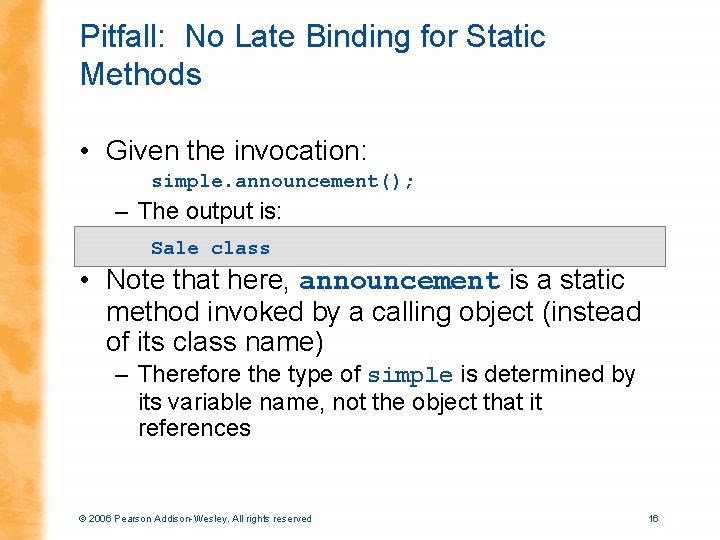 Pitfall: No Late Binding for Static Methods

• Given the invocation:
simple.announcement();
– The output is:

Sale class

• Note that here, announcement is a static method invoked by a calling object (instead of its class name)
– Therefore the type of simple is determined by its variable name, not the object that it references

© 2006 Pearson Addison-Wesley. All rights reserved

16